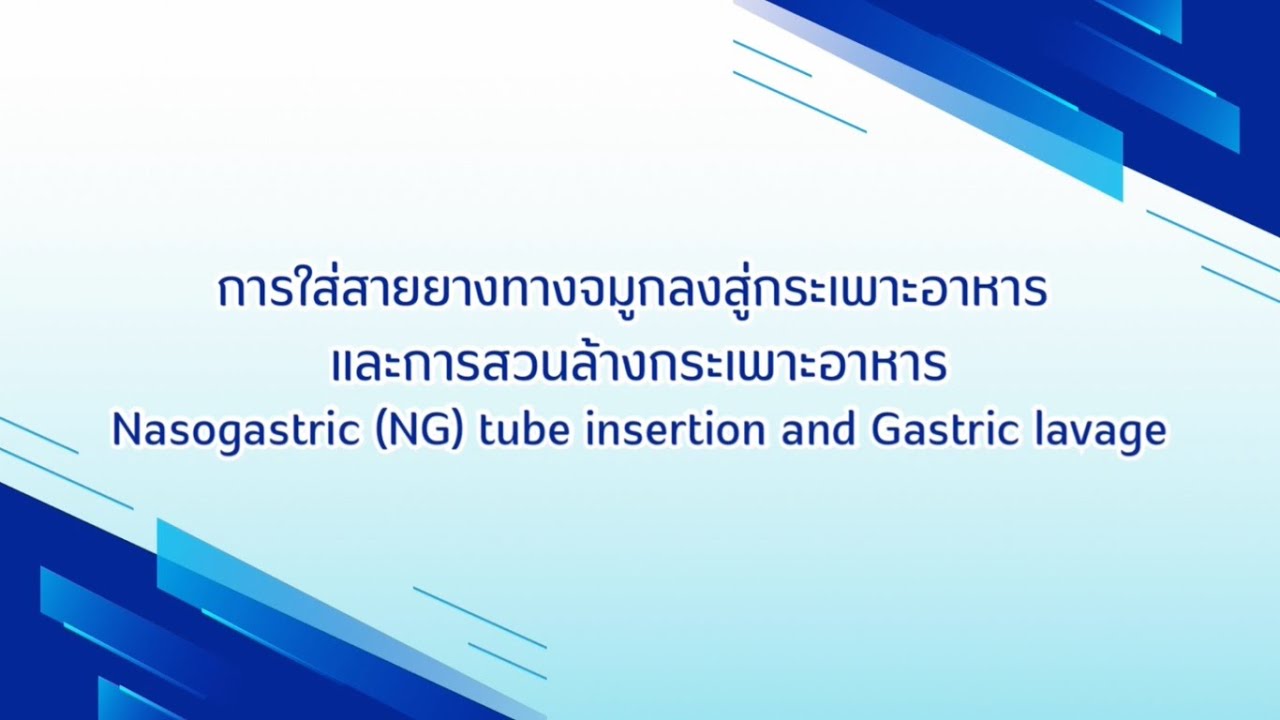 การใส่สายยางทางจมูกลงสู่กระเพาะอาหาร
และการสวนล้างกระเพาะอาหาร
Nasogastric (NG) tube insertion and Gastric lavage